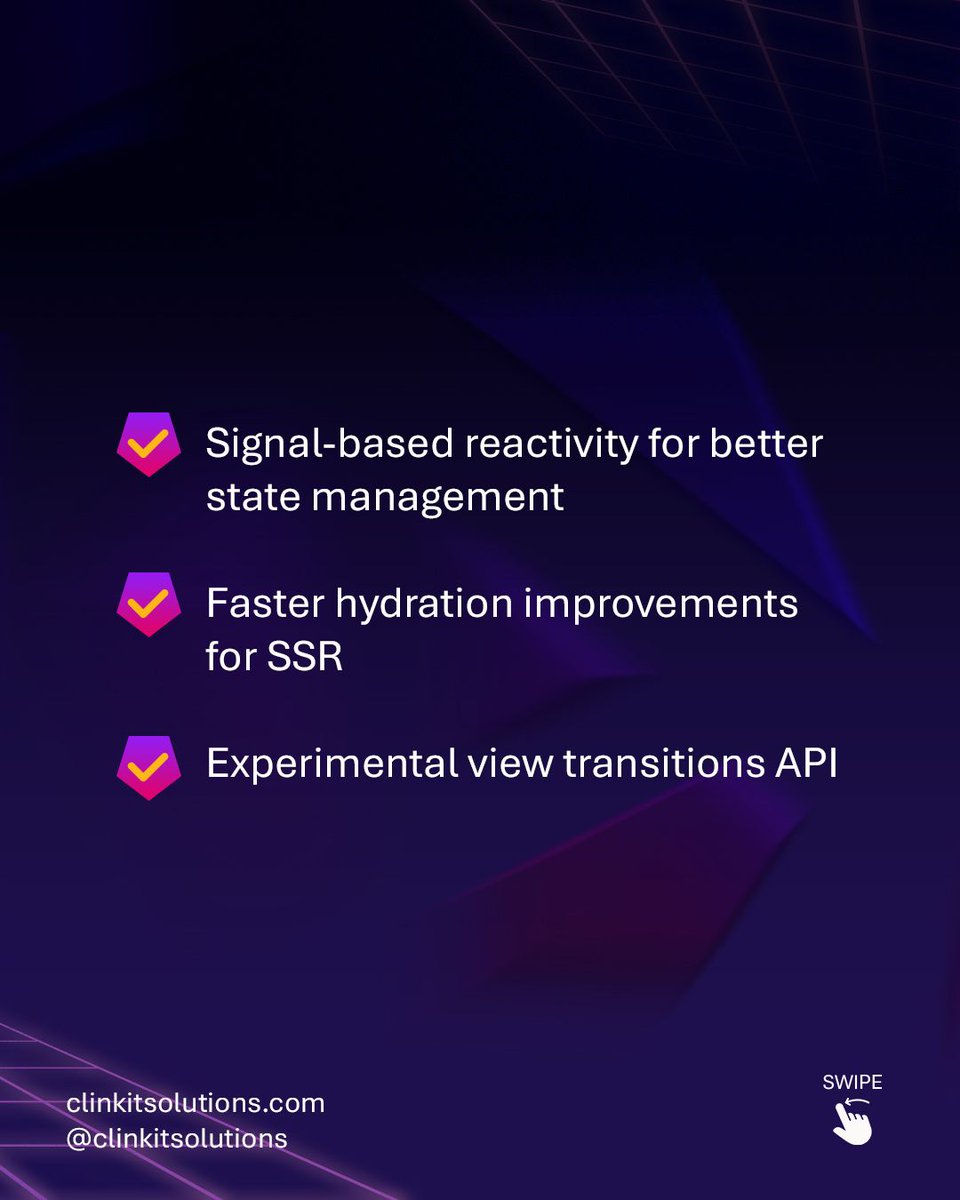 Signal-based reactivity for better state management

Faster hydration improvements for SSR

Experimental view transitions API

clinkitsolutions.com
@clinkitsolutions

SWIPE